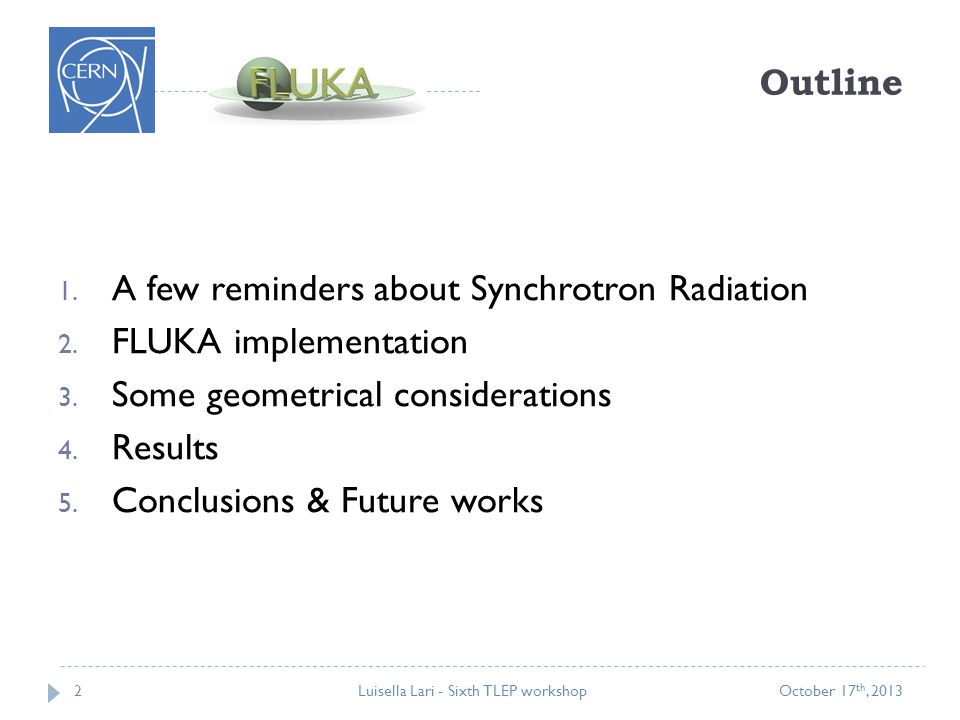 CERN

FLUKA

Outline

1. A few reminders about Synchrotron Radiation
2. FLUKA implementation
3. Some geometrical considerations
4. Results
5. Conclusions & Future works

2

Luisella Lari - Sixth TLEP workshop

October 17$^{th}$, 2013